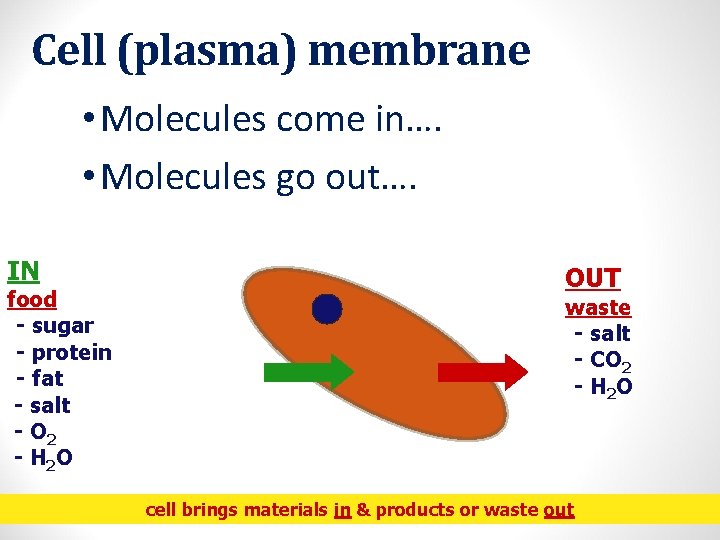 Cell (plasma) membrane

• Molecules come in….

• Molecules go out….

IN
food
- sugar
- protein
- fat
- salt
- $O_2$
- $H_2O$

OUT
waste
- salt
- $CO_2$
- $H_2O$

cell brings materials in & products or waste out